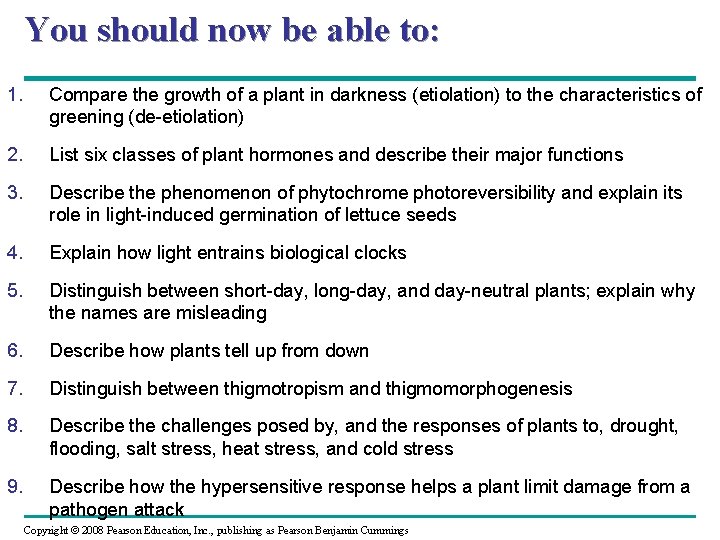 You should now be able to:

1. Compare the growth of a plant in darkness (etiolation) to the characteristics of greening (de-etiolation)

2. List six classes of plant hormones and describe their major functions

3. Describe the phenomenon of phytochrome photoreversibility and explain its role in light-induced germination of lettuce seeds

4. Explain how light entrains biological clocks

5. Distinguish between short-day, long-day, and day-neutral plants; explain why the names are misleading

6. Describe how plants tell up from down

7. Distinguish between thigmotropism and thigmomorphogenesis

8. Describe the challenges posed by, and the responses of plants to, drought, flooding, salt stress, heat stress, and cold stress

9. Describe how the hypersensitive response helps a plant limit damage from a pathogen attack

Copyright © 2008 Pearson Education, Inc., publishing as Pearson Benjamin Cummings